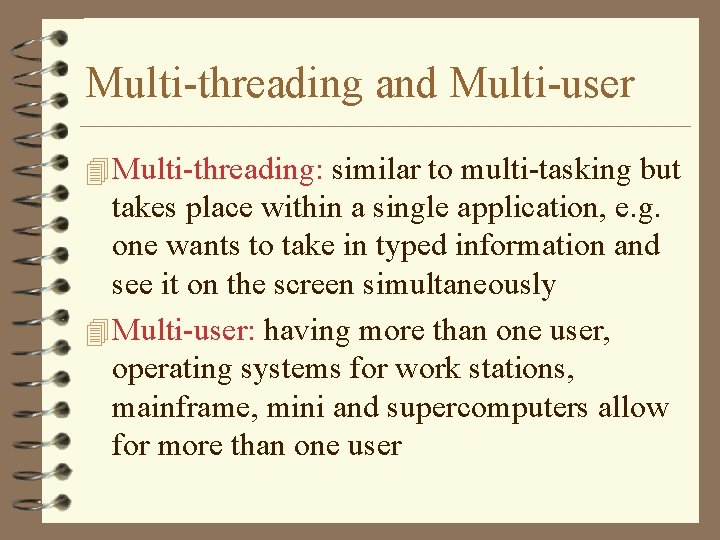 Multi-threading and Multi-user

Multi-threading: similar to multi-tasking but takes place within a single application, e.g. one wants to take in typed information and see it on the screen simultaneously

Multi-user: having more than one user, operating systems for work stations, mainframe, mini and supercomputers allow for more than one user